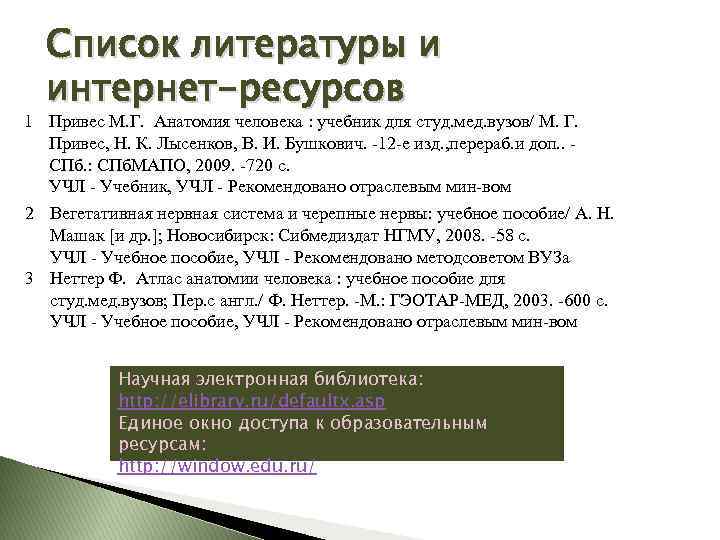 Список литературы и интернет-ресурсов

1 Привес М.Г. Анатомия человека : учебник для студ.мед.вузов/ М. Г. Привес, Н. К. Лысенков, В. И. Бушкович. -12-е изд.,перераб.и доп.. - СПб.: СПбМАПО, 2009. -720 с.
УЧЛ - Учебник, УЧЛ - Рекомендовано отраслевым мин-вом

2 Вегетативная нервная система и черепные нервы: учебное пособие/ А. Н. Машак [и др.]; Новосибирск: Сибмедиздат НГМУ, 2008. -58 с.
УЧЛ - Учебное пособие, УЧЛ - Рекомендовано методсоветом ВУЗа

3 Неттер Ф. Атлас анатомии человека : учебное пособие для студ.мед.вузов; Пер.с англ./ Ф. Неттер. -М.: ГЭОТАР-МЕД, 2003. -600 с.
УЧЛ - Учебное пособие, УЧЛ - Рекомендовано отраслевым мин-вом

Научная электронная библиотека:
http://elibrary.ru/defaultx.asp
Единое окно доступа к образовательным ресурсам:
http://window.edu.ru/